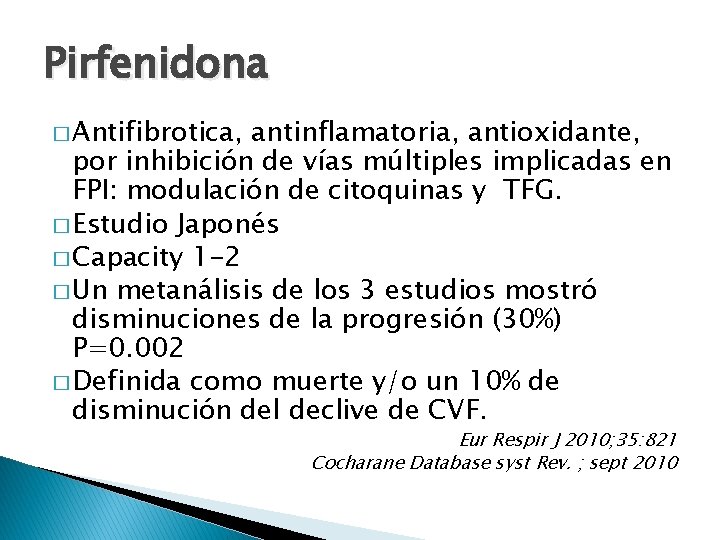 Pirfenidona

□ Antifibrotica, antinflamatoria, antioxidante, por inhibición de vías múltiples implicadas en FPI: modulación de citoquinas y TFG.

□ Estudio Japonés

□ Capacity 1-2

□ Un metanálisis de los 3 estudios mostró disminuciones de la progresión (30%) P=0.002

□ Definida como muerte y/o un 10% de disminución del declive de CVF.

Eur Respir J 2010;35:821
Cocharane Database syst Rev. ; sept 2010